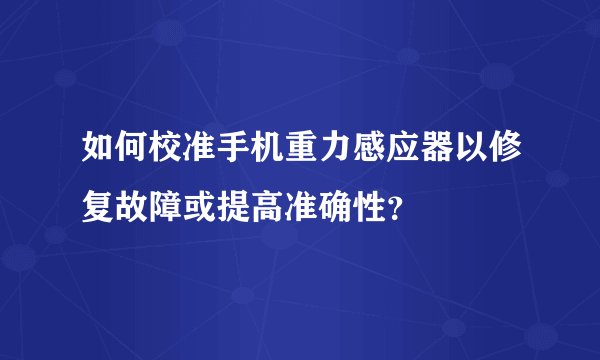 如何校准手机重力感应器以修复故障或提高准确性？